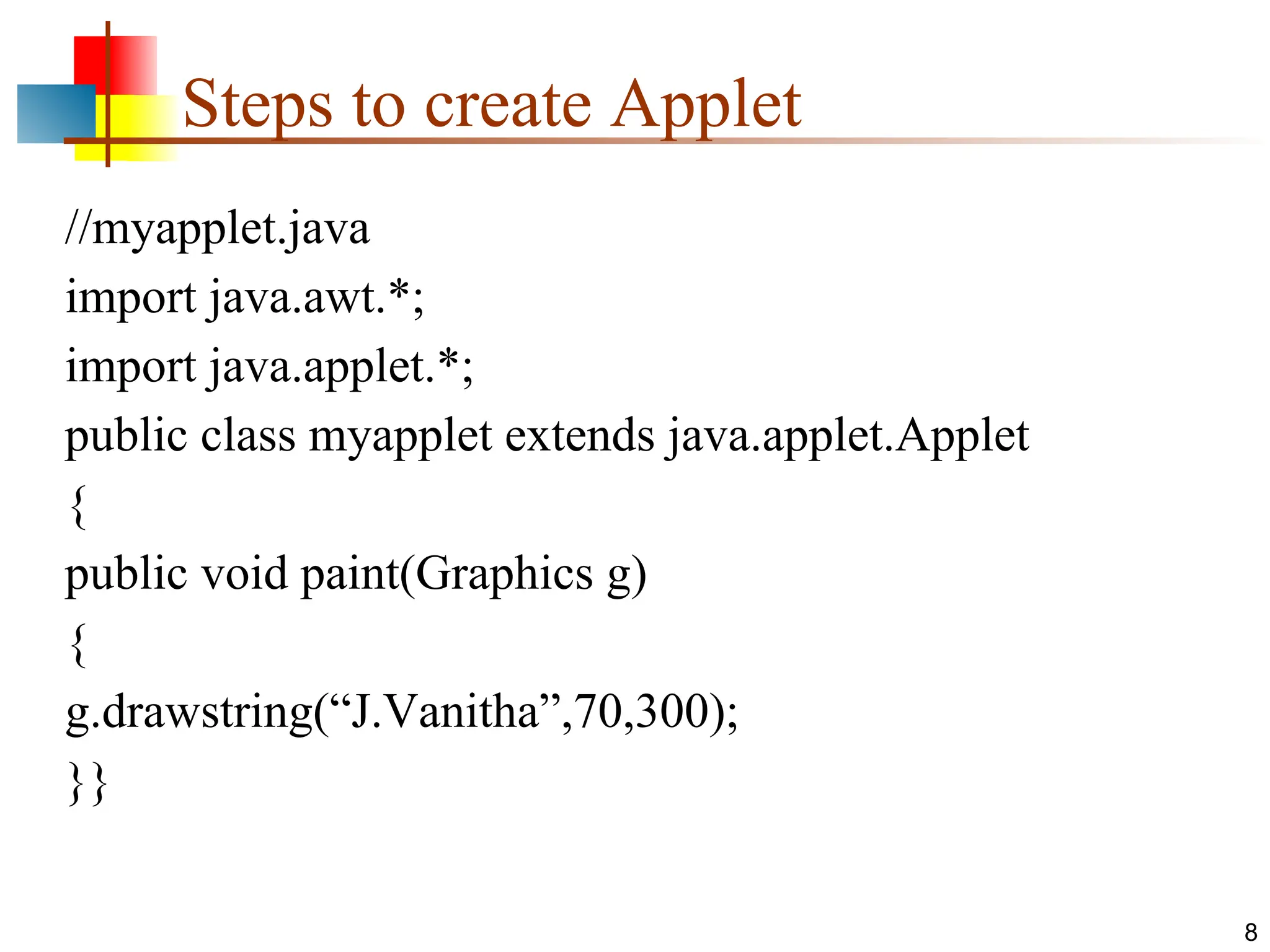 Steps to create Applet

//myapplet.java
import java.awt.*;
import java.applet.*;
public class myapplet extends java.applet.Applet
{
public void paint(Graphics g)
{
g.drawstring(“J.Vanitha”,70,300);
}}

8